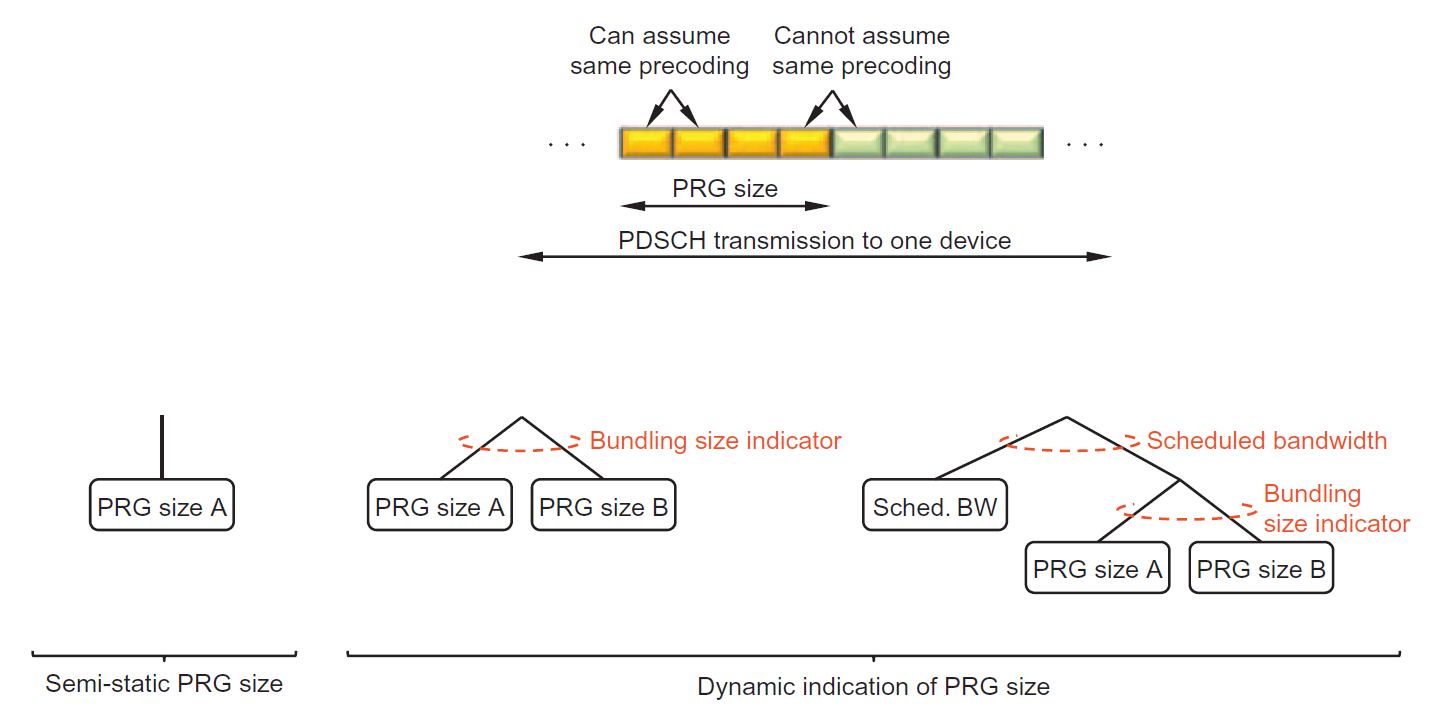 Can assume same precoding

Cannot assume same precoding

. . .

. . .

PRG size

PDSCH transmission to one device

PRG size A

Bundling size indicator

PRG size A

PRG size B

Scheduled bandwidth

Sched. BW

Bundling size indicator

PRG size A

PRG size B

Semi-static PRG size

Dynamic indication of PRG size